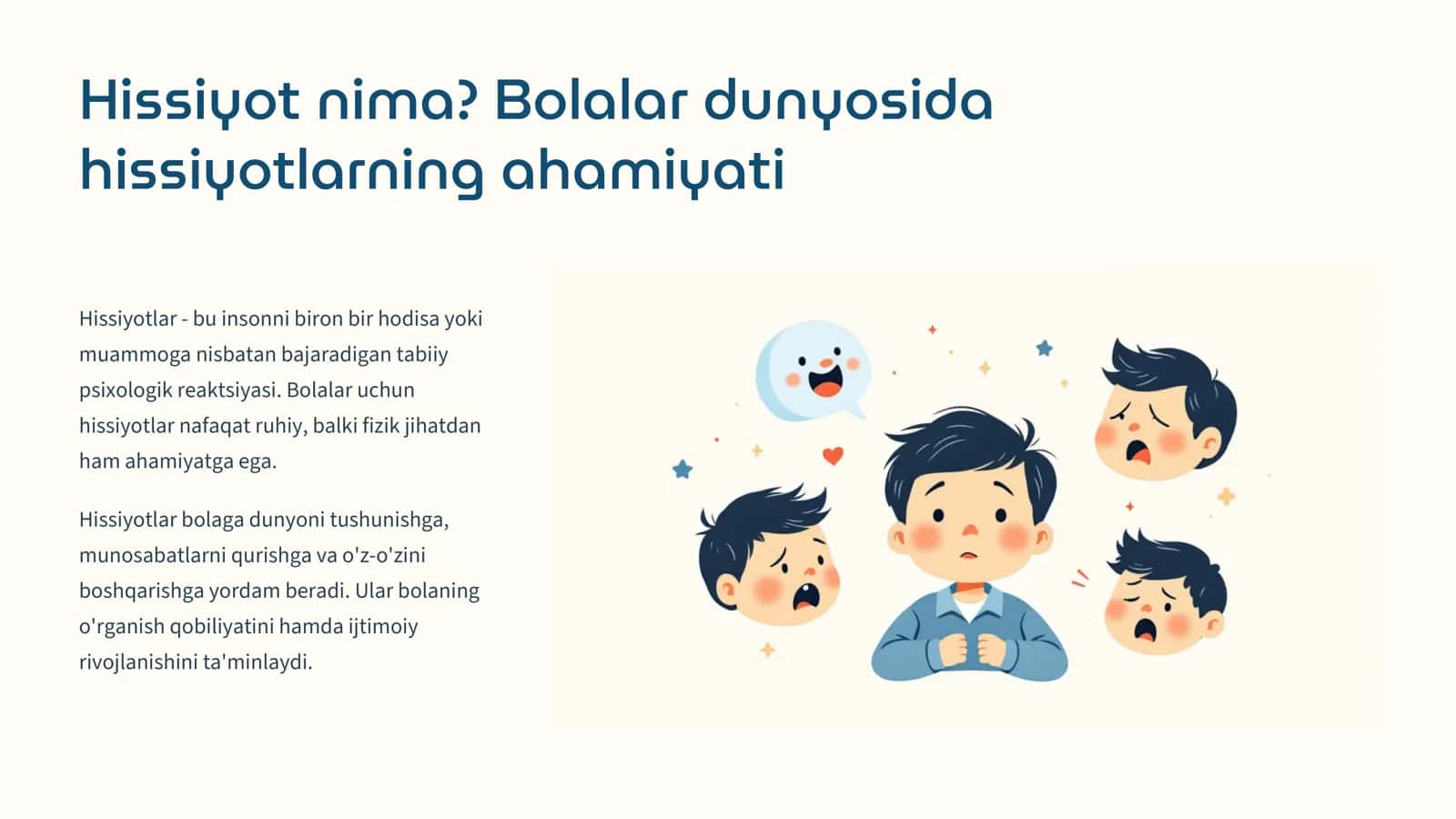 Hissiyot nima? Bolalar dunyosida hissiyotlarning ahamiyati

Hissiyotlar - bu insonni biron bir hodisa yoki muammoga nisbatan bajaradigan tabiiy psixologik reaktsiyasi. Bolalar uchun hissiyotlar nafaqat ruhiy, balki fizik jihatdan ham ahamiyatga ega.

Hissiyotlar bolaga dunyoni tushunishga, munosabatlarni qurishga va o'z-o'zini boshqarishga yordam beradi. Ular bolaning o'rganish qobiliyatini hamda ijtimoiy rivojlanishini ta'minlaydi.